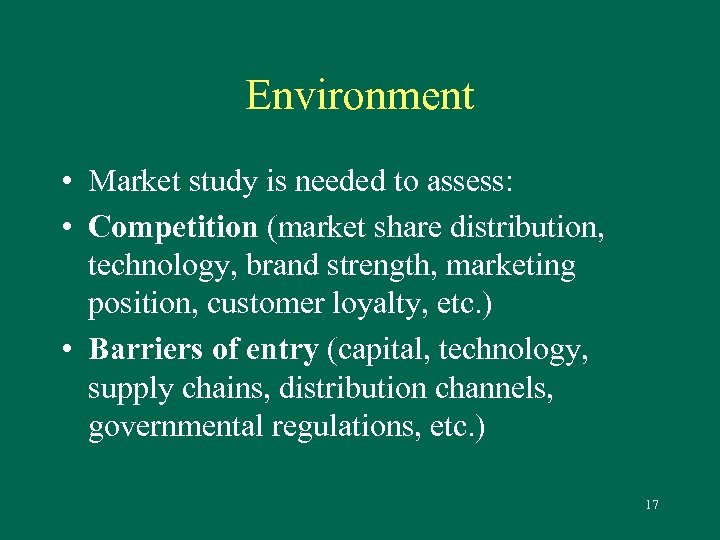 Environment

• Market study is needed to assess:
• Competition (market share distribution, technology, brand strength, marketing position, customer loyalty, etc.)
• Barriers of entry (capital, technology, supply chains, distribution channels, governmental regulations, etc.)

17